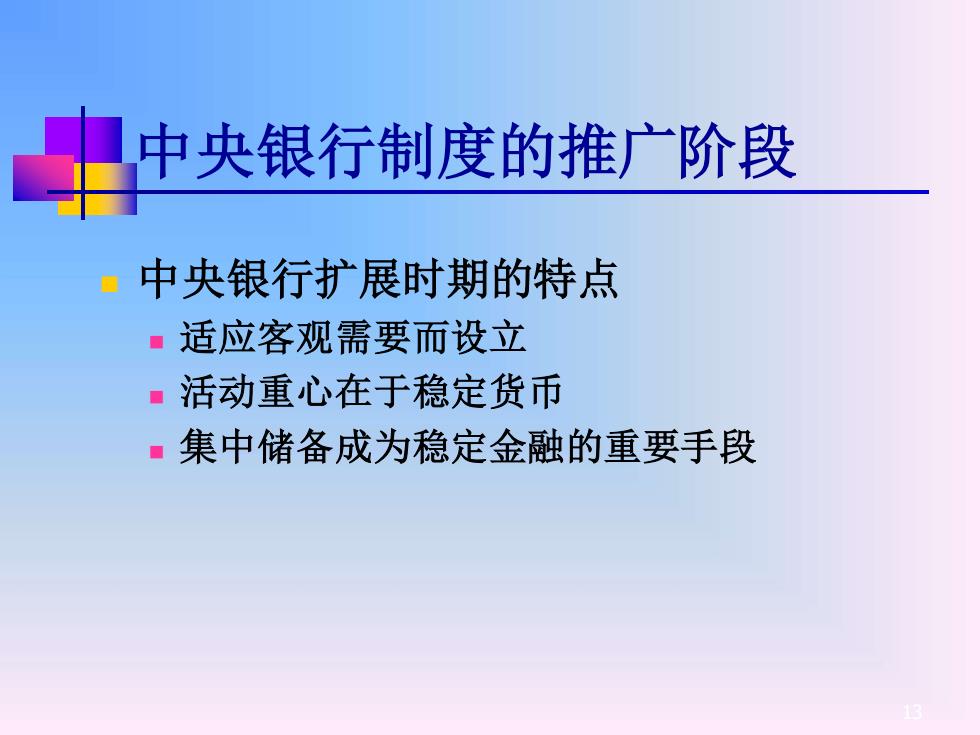 中央银行制度的推广阶段

中央银行扩展时期的特点

适应客观需要而设立

活动重心在于稳定货币

集中储备成为稳定金融的重要手段

13